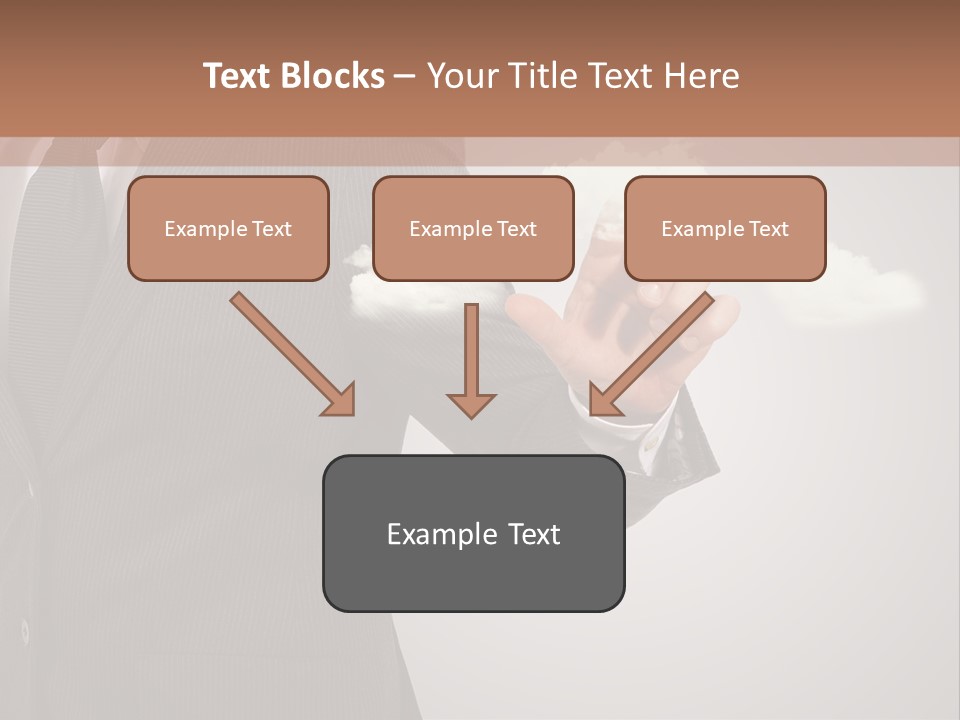 Text Blocks – Your Title Text Here

Example Text

Example Text

Example Text

Example Text